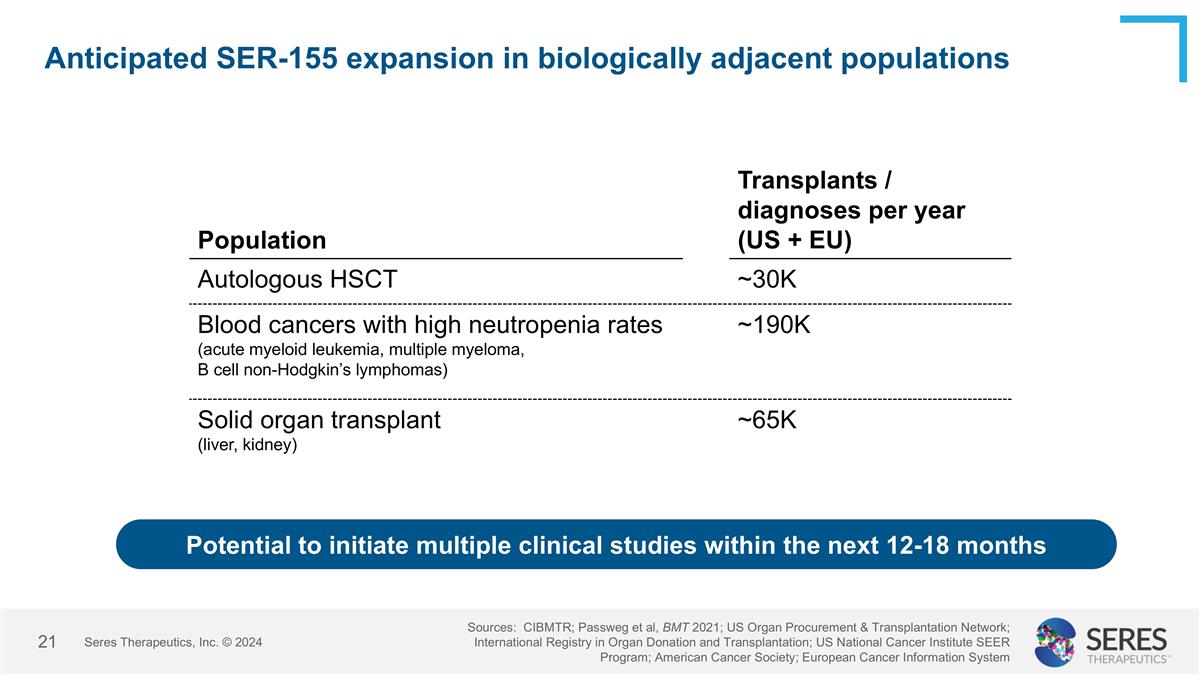 Anticipated SER-155 expansion in biologically adjacent populations

| Population | Transplants / diagnoses per year (US + EU) |
|---|---|
| Autologous HSCT | ~30K |
| Blood cancers with high neutropenia rates (acute myeloid leukemia, multiple myeloma, B cell non-Hodgkin's lymphomas) | ~190K |
| Solid organ transplant (liver, kidney) | ~65K |

Potential to initiate multiple clinical studies within the next 12-18 months

21 Seres Therapeutics, Inc. © 2024

Sources: CIBMTR; Passweg et al, BMT 2021; US Organ Procurement & Transplantation Network; International Registry in Organ Donation and Transplantation; US National Cancer Institute SEER Program; American Cancer Society; European Cancer Information System

SERES THERAPEUTICS™